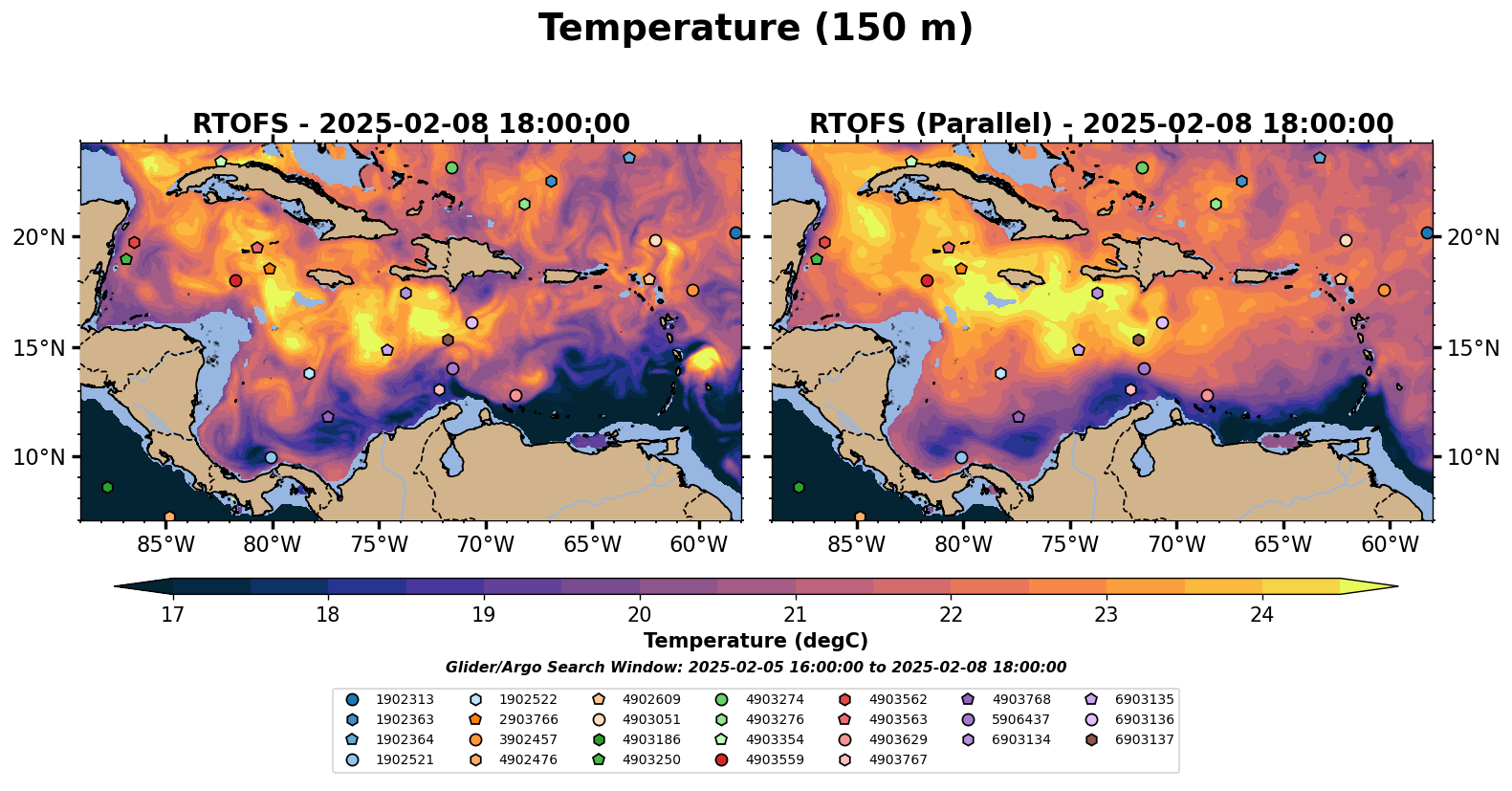 Temperature (150 m)

RTOFS - 2025-02-08 18:00:00

20°N
15°N
10°N
85°W 80°W 75°W 70°W 65°W 60°W

RTOFS (Parallel) - 2025-02-08 18:00:00

20°N
15°N
10°N
85°W 80°W 75°W 70°W 65°W 60°W

17 18 19 20 21 22 23 24
Temperature (degC)

Glider/Argo Search Window: 2025-02-05 16:00:00 to 2025-02-08 18:00:00

1902313
1902363
1902364
1902521
1902522
2903766
3902457
4902476
4902609
4903051
4903186
4903250
4903274
4903276
4903354
4903559
4903562
4903563
4903629
4903767
4903768
5906437
6903134
6903135
6903136
6903137